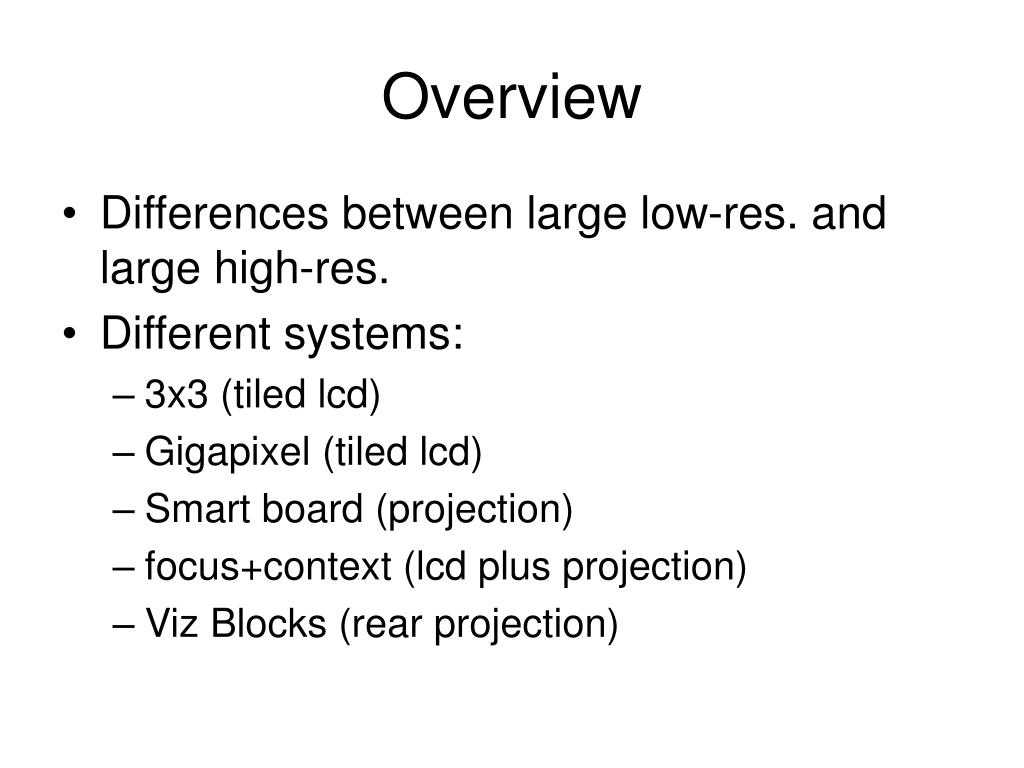 Overview

• Differences between large low-res. and large high-res.
• Different systems:
– 3x3 (tiled lcd)
– Gigapixel (tiled lcd)
– Smart board (projection)
– focus+context (lcd plus projection)
– Viz Blocks (rear projection)